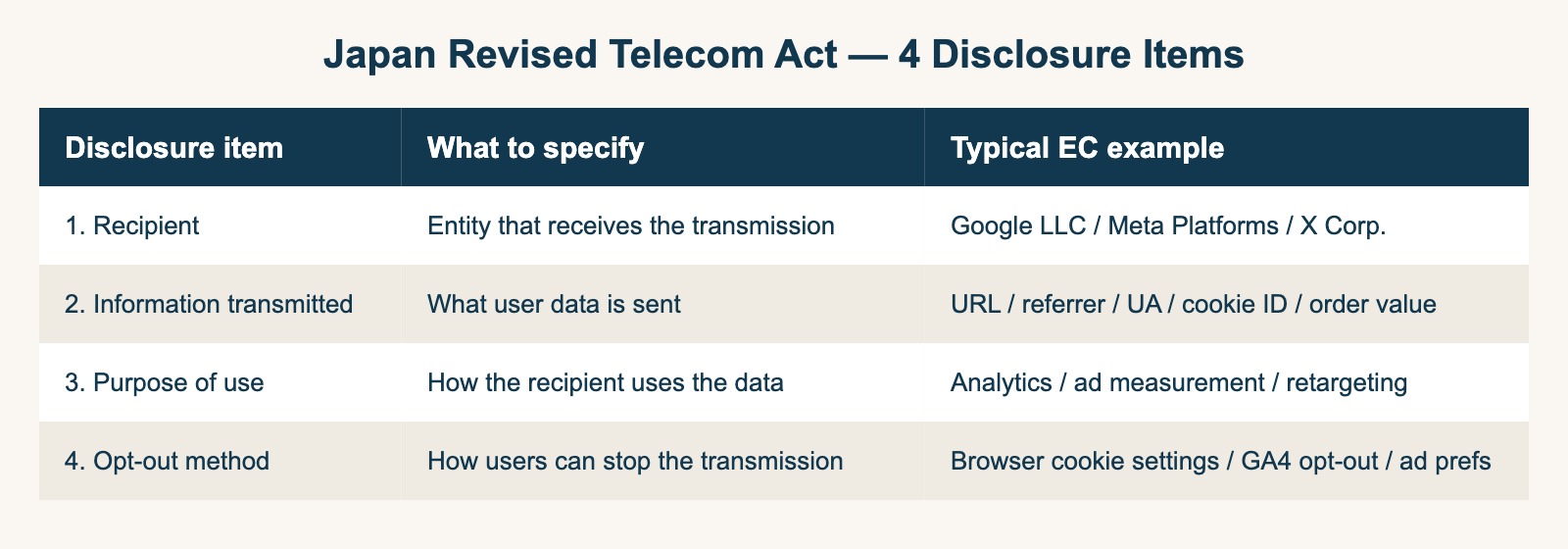 Japan Revised Telecom Act — 4 Disclosure Items

| Disclosure item | What to specify | Typical EC example |
|---|---|---|
| 1. Recipient | Entity that receives the transmission | Google LLC / Meta Platforms / X Corp. |
| 2. Information transmitted | What user data is sent | URL / referrer / UA / cookie ID / order value |
| 3. Purpose of use | How the recipient uses the data | Analytics / ad measurement / retargeting |
| 4. Opt-out method | How users can stop the transmission | Browser cookie settings / GA4 opt-out / ad prefs |